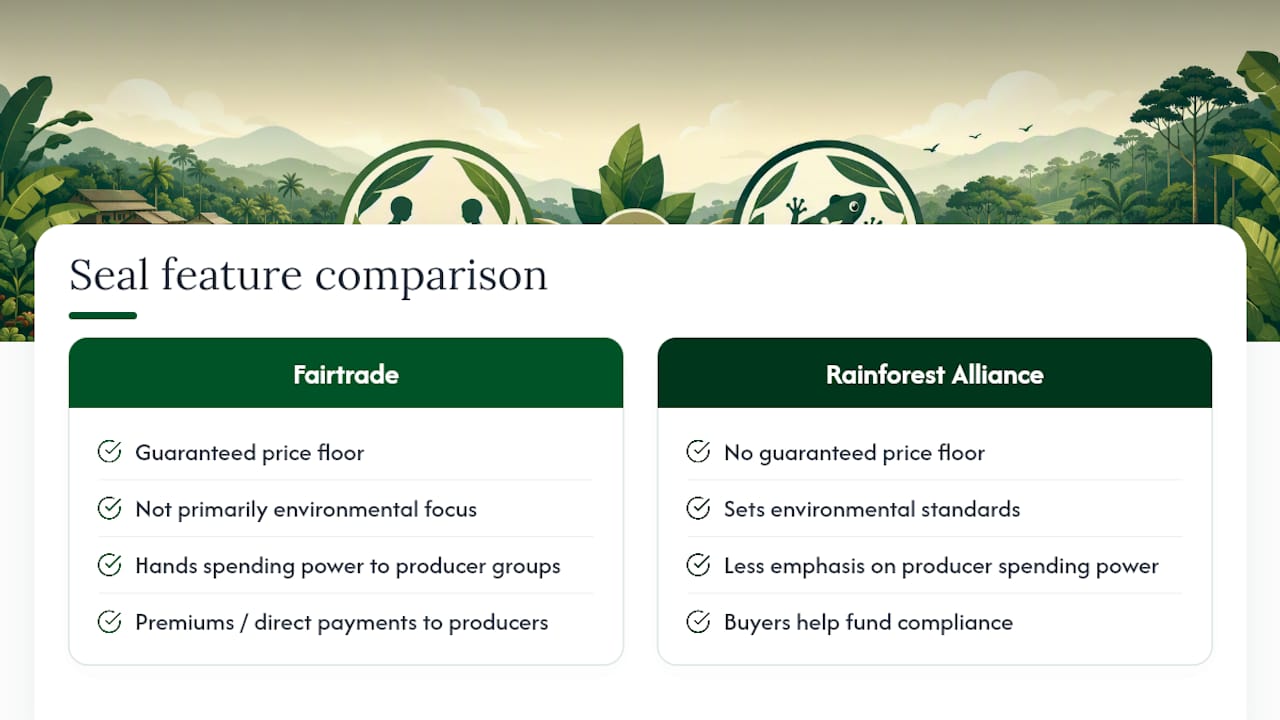 Seal feature comparison

Fairtrade

Guaranteed price floor

Not primarily environmental focus

Hands spending power to producer groups

Premiums / direct payments to producers

Rainforest Alliance

No guaranteed price floor

Sets environmental standards

Less emphasis on producer spending power

Buyers help fund compliance